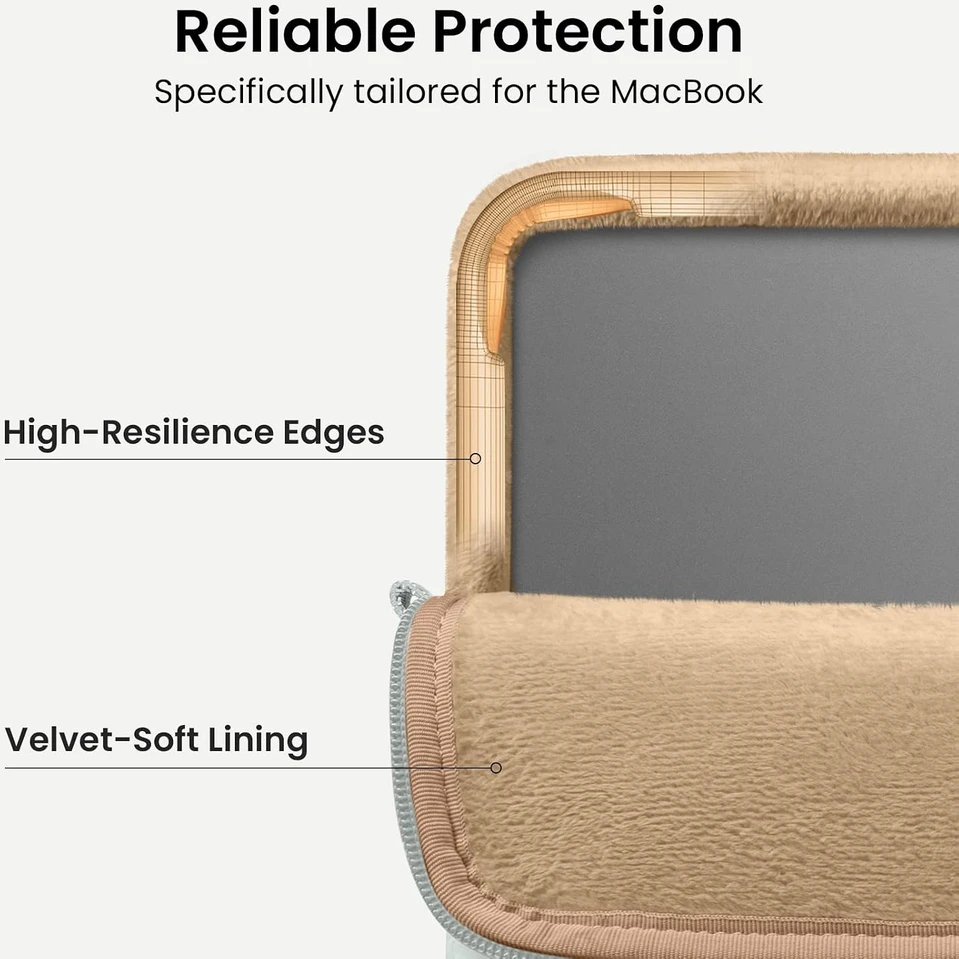 Reliable Protection

Specifically tailored for the MacBook

High-Resilience Edges

Velvet-Soft Lining